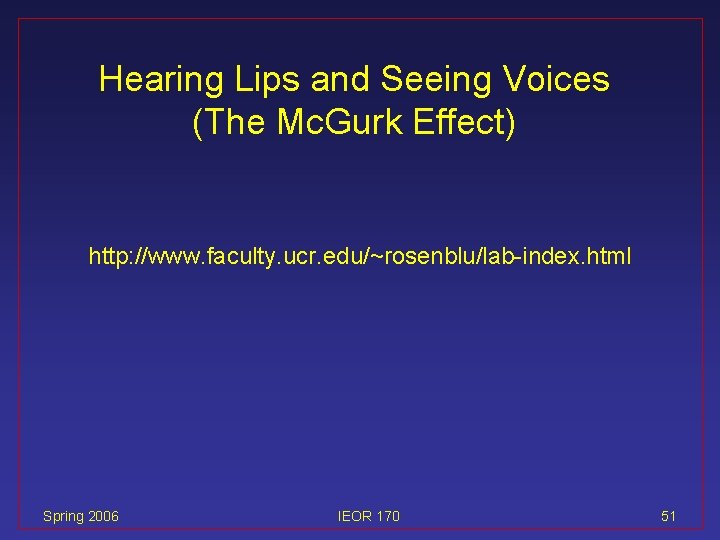 Hearing Lips and Seeing Voices
(The McGurk Effect)

http://www.faculty.ucr.edu/~rosenblu/lab-index.html

Spring 2006

IEOR 170

51